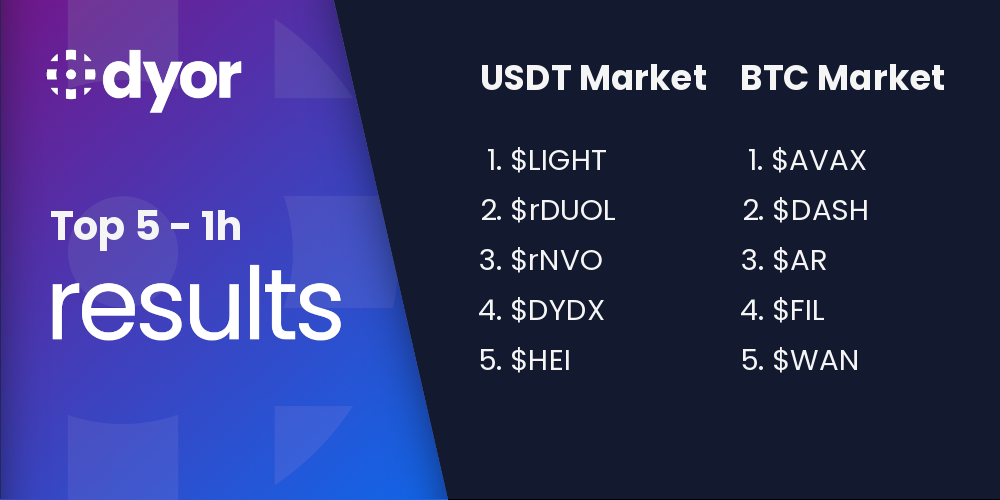 dyor

Top 5 - 1h

results

USDT Market

1. \$LIGHT
2. \$rDUOL
3. \$rNVO
4. \$DYDX
5. \$HEI

BTC Market

1. \$AVAX
2. \$DASH
3. \$AR
4. \$FIL
5. \$WAN